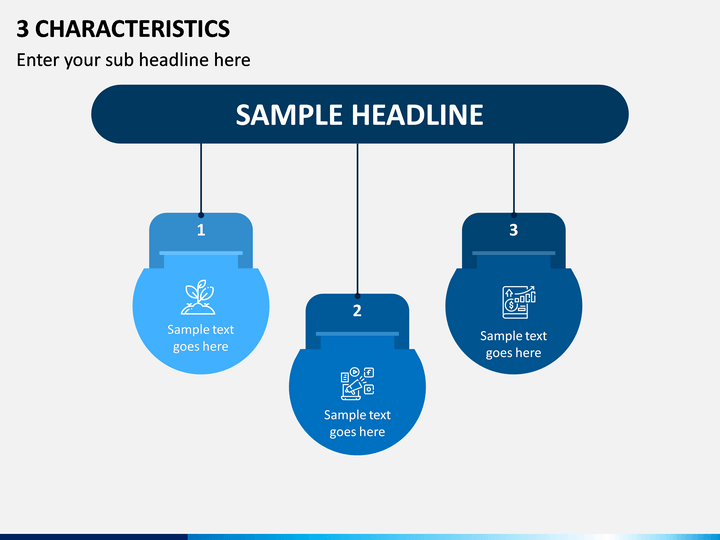 3 CHARACTERISTICS

Enter your sub headline here

SAMPLE HEADLINE

1

Sample text goes here

2

Sample text goes here

3

Sample text goes here